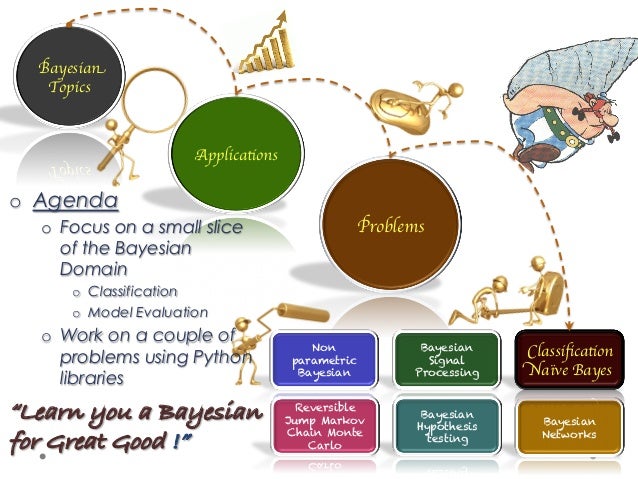 Bayesian Topics

Applications

Problems

o Agenda
o Focus on a small slice of the Bayesian Domain
o Classification
o Model Evaluation
o Work on a couple of problems using Python libraries

"Learn you a Bayesian for Great Good !"

Non parametric Bayesian

Bayesian Signal Processing

Classification Naïve Bayes

Reversible Jump Markov Chain Monte Carlo

Bayesian Hypothesis testing

Bayesian Networks